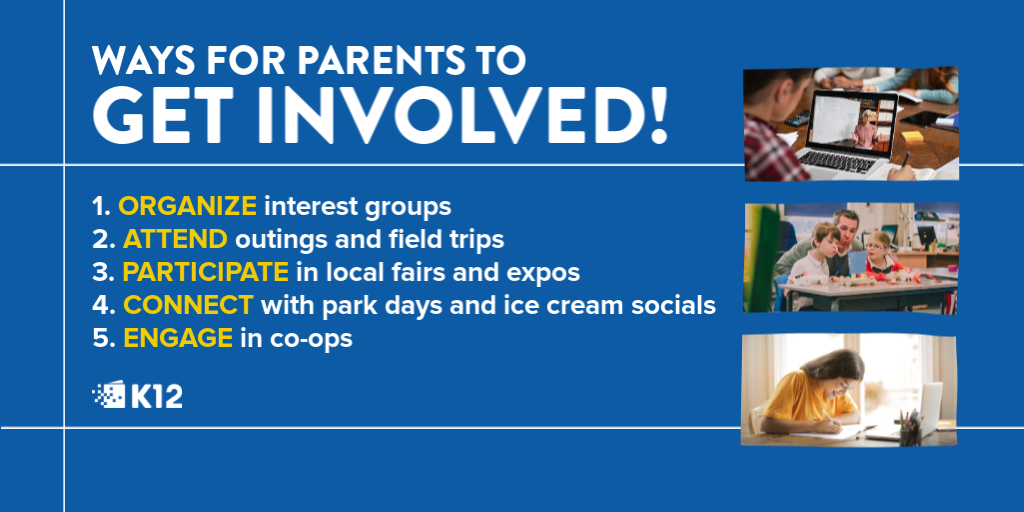 WAYS FOR PARENTS TO
GET INVOLVED!

1. ORGANIZE interest groups
2. ATTEND outings and field trips
3. PARTICIPATE in local fairs and expos
4. CONNECT with park days and ice cream socials
5. ENGAGE in co-ops

K12